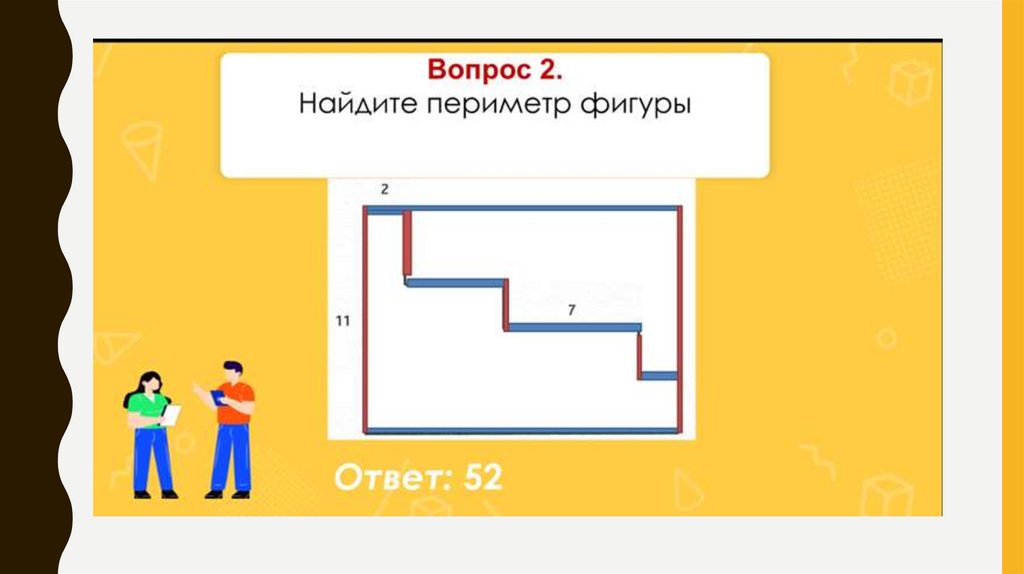 Вопрос 2.
Найдите периметр фигуры

2

11

7

Ответ: 52